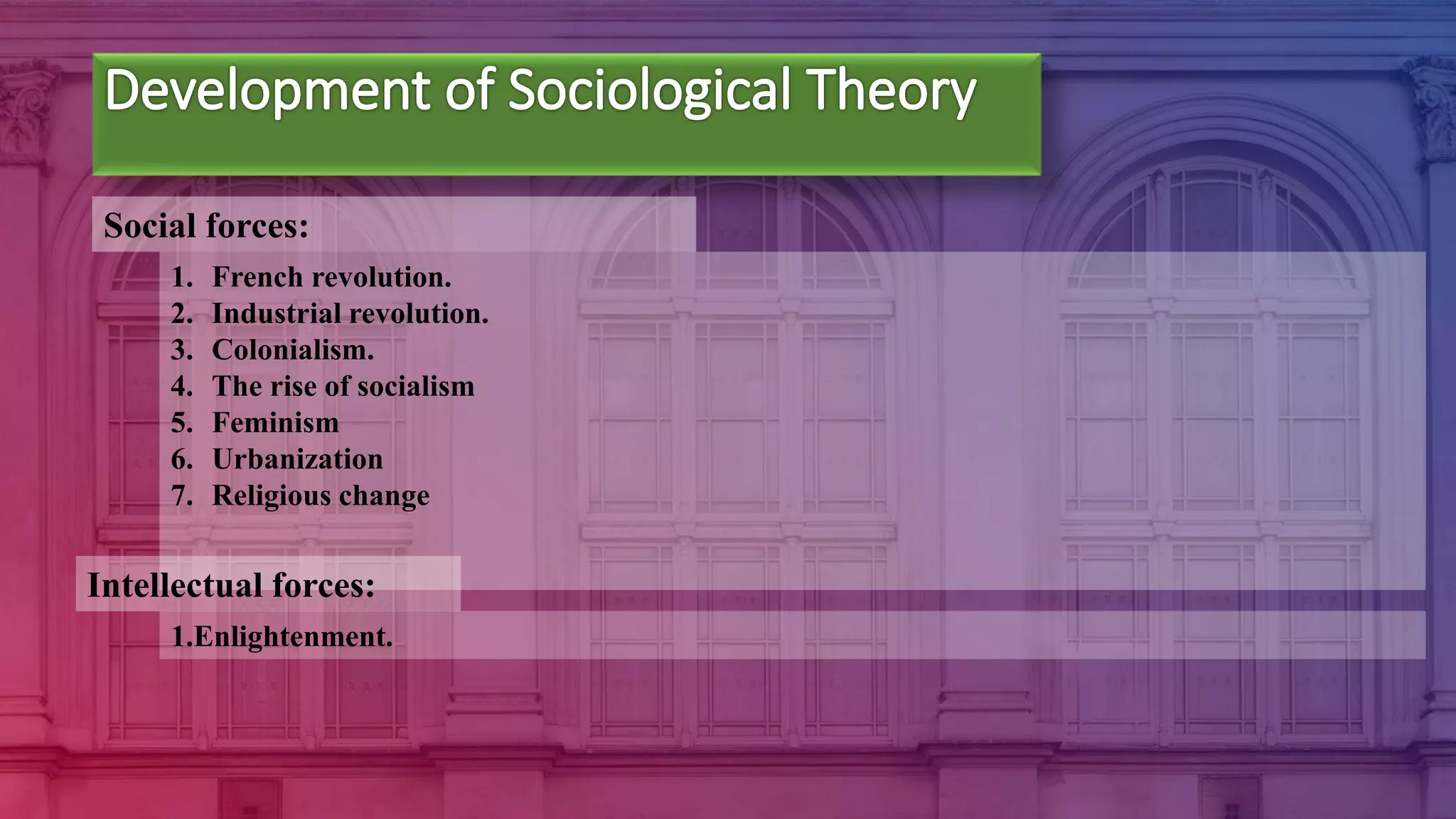 Development of Sociological Theory

Social forces:

1. French revolution.
2. Industrial revolution.
3. Colonialism.
4. The rise of socialism
5. Feminism
6. Urbanization
7. Religious change

Intellectual forces:

1.Enlightenment.